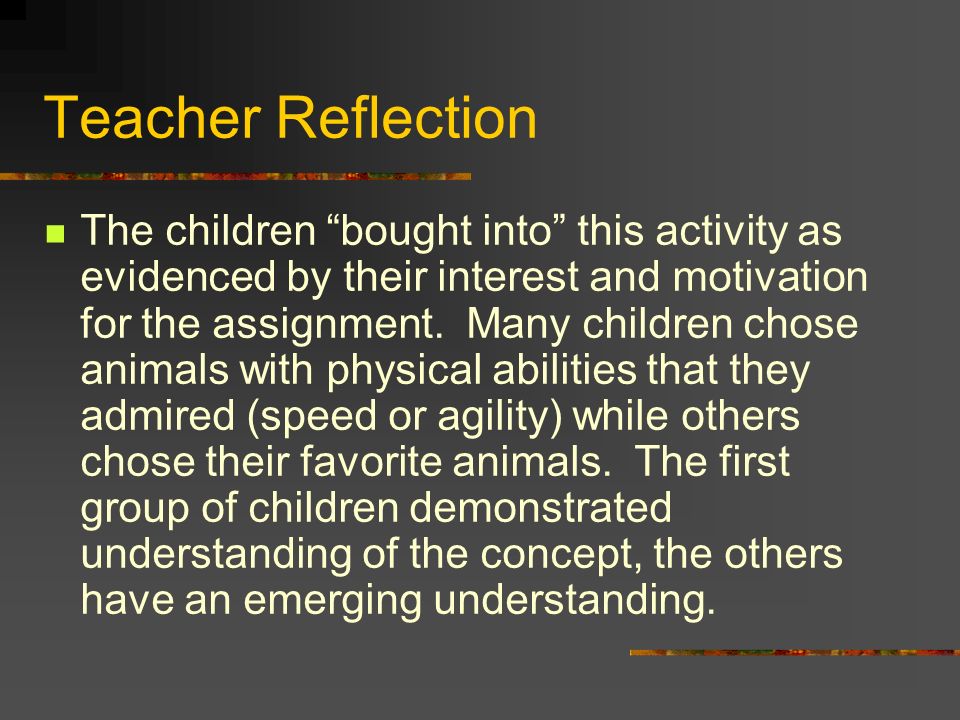 Teacher Reflection

The children “bought into” this activity as evidenced by their interest and motivation for the assignment.  Many children chose animals with physical abilities that they admired (speed or agility) while others chose their favorite animals.  The first group of children demonstrated understanding of the concept, the others have an emerging understanding.